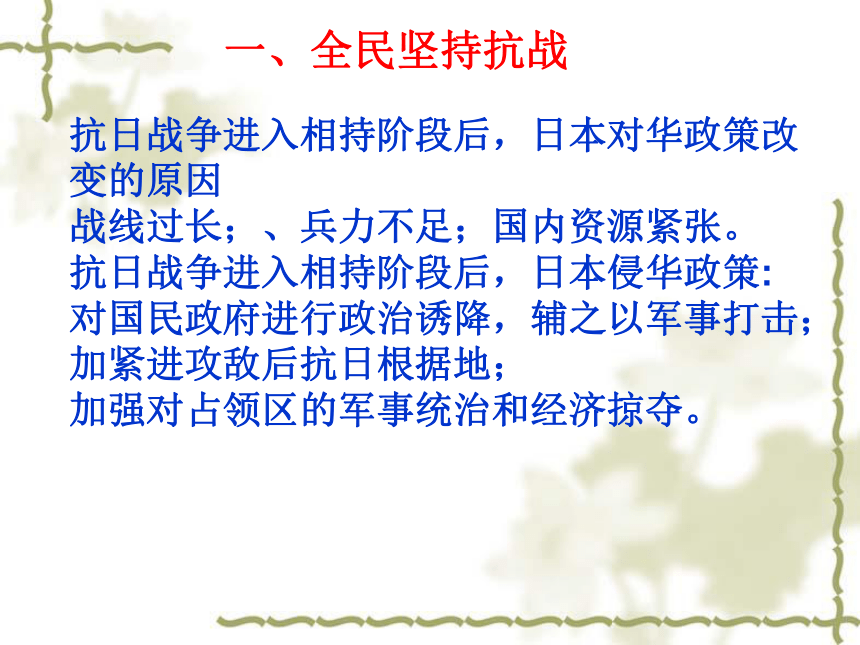 一、全民坚持抗战

抗日战争进入相持阶段后，日本对华政策改变的原因
战线过长；、兵力不足；国内资源紧张。
抗日战争进入相持阶段后，日本侵华政策：
对国民政府进行政治诱降，辅之以军事打击；
加紧进攻敌后抗日根据地；
加强对占领区的军事统治和经济掠夺。